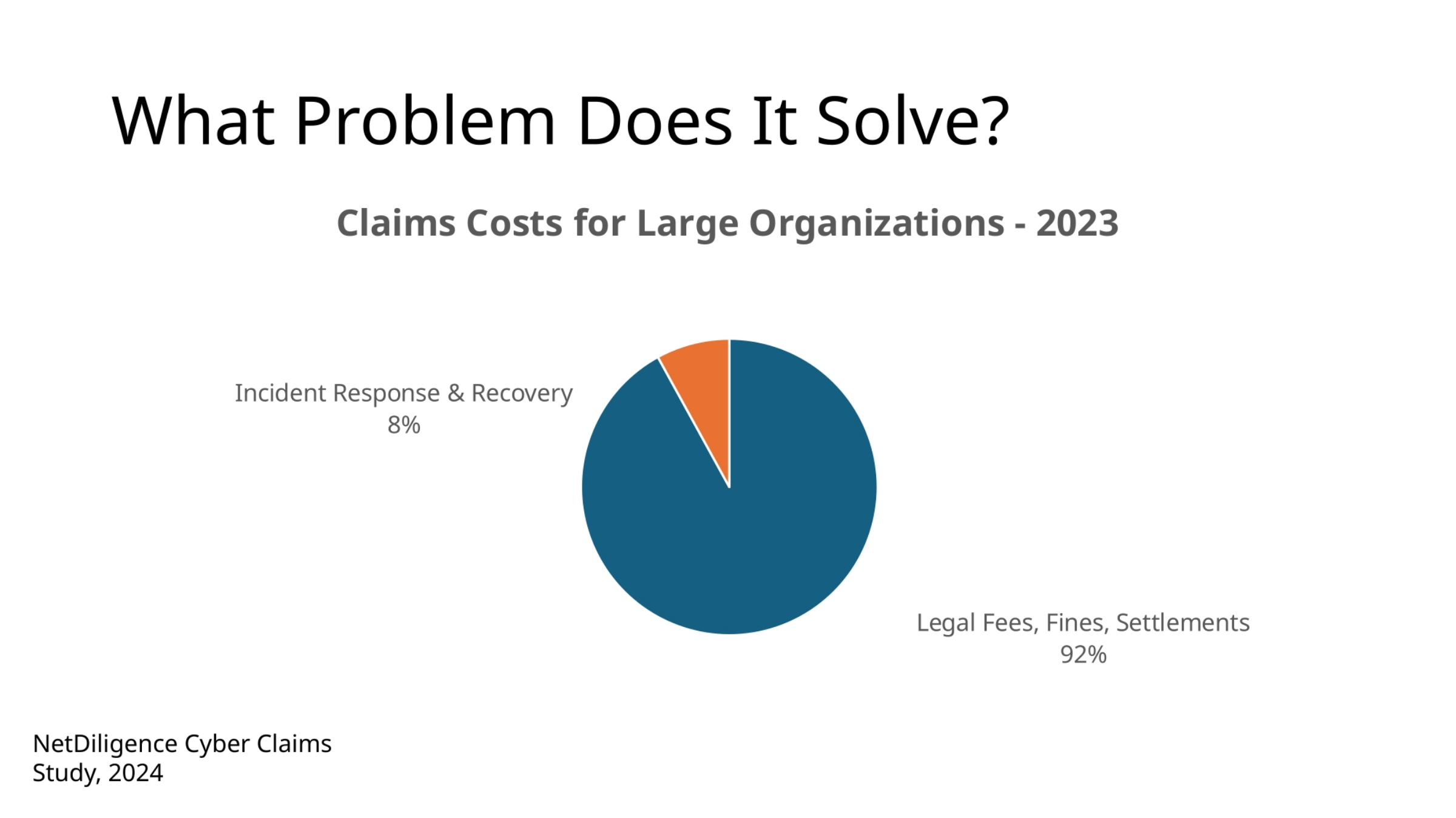 What Problem Does It Solve?

Claims Costs for Large Organizations - 2023

Incident Response & Recovery
8%

Legal Fees, Fines, Settlements
92%

NetDiligence Cyber Claims Study, 2024